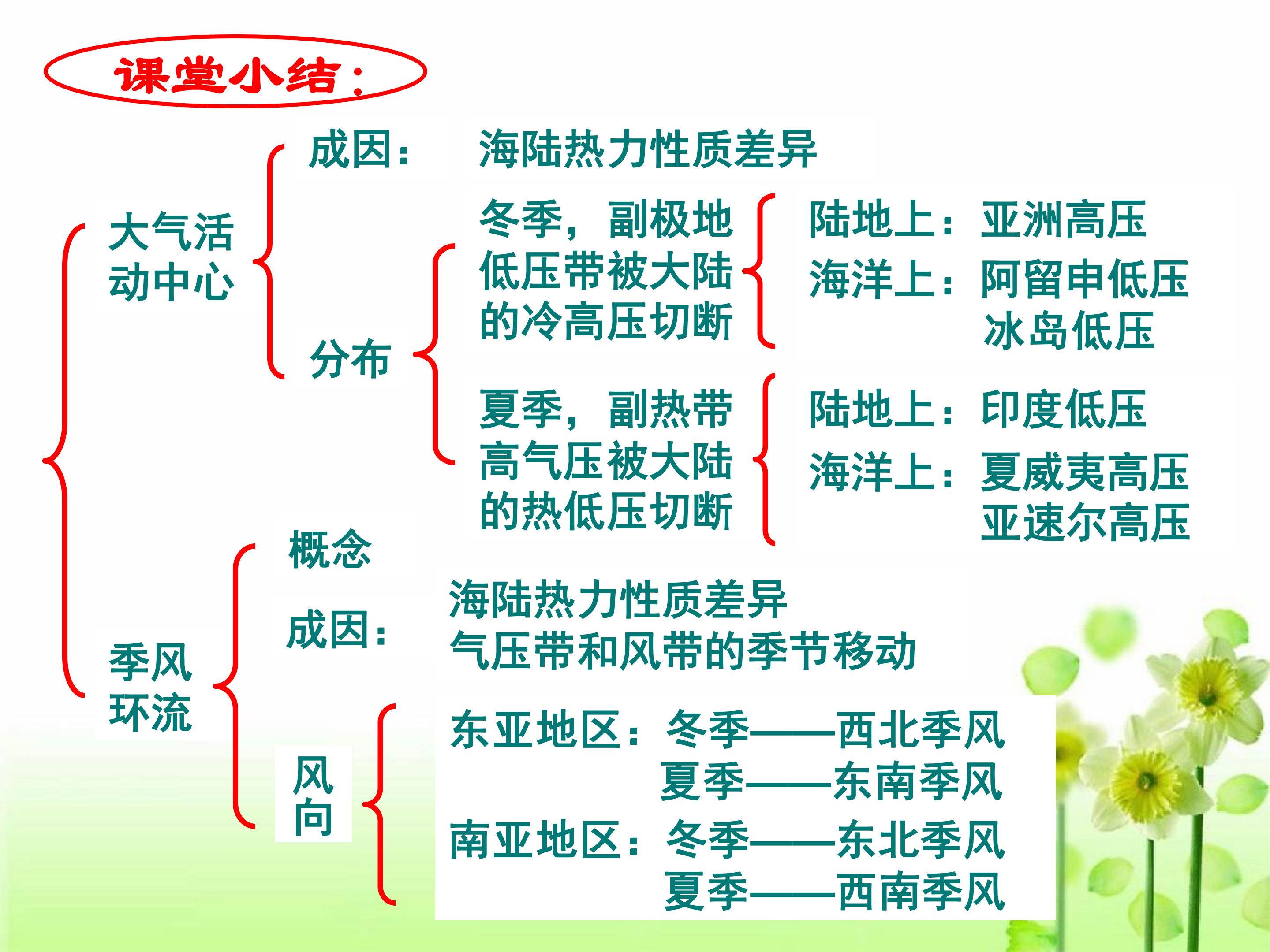 课堂小结：

大气活动中心

成因：

海陆热力性质差异

分布

冬季，副极地低压带被大陆的冷高压切断

陆地上：亚洲高压

海洋上：阿留申低压
冰岛低压

夏季，副热带高气压被大陆的热低压切断

陆地上：印度低压

海洋上：夏威夷高压
亚速尔高压

季风环流

概念

成因：

海陆热力性质差异
气压带和风带的季节移动

风向

东亚地区：冬季——西北季风
夏季——东南季风

南亚地区：冬季——东北季风
夏季——西南季风